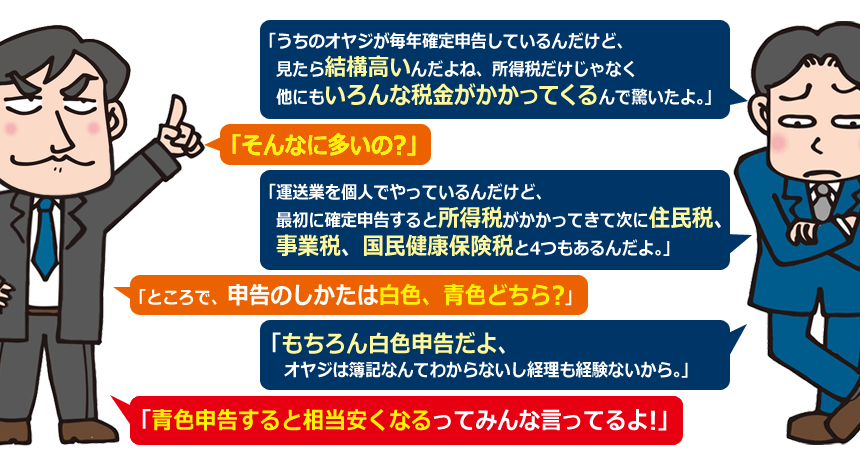 「うちのオヤジが毎年確定申告しているんだけど、見たら結構高いんだよね、所得税だけじゃなく他にもいろんな税金がかかってくるんで驚いたよ。」

「そんなに多いの?」

「運送業を個人でやっているんだけど、最初に確定申告すると所得税がかかってきて次に住民税、事業税、国民健康保険税と4つもあるんだよ。」

「ところで、申告のしかたは白色、青色どちら?」

「もちろん白色申告だよ、オヤジは簿記なんてわからないし経理も経験ないから。」

「青色申告すると相当安くなるってみんな言ってるよ!」